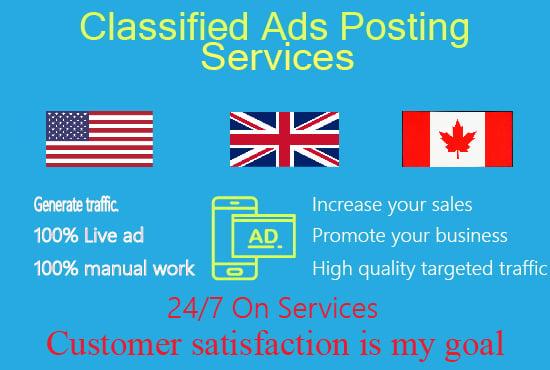 Classified Ads Posting Services

Generate traffic.
100% Live ad
100% manual work

AD

Increase your sales
Promote your business
High quality targeted traffic

24/7 On Services
Customer satisfaction is my goal